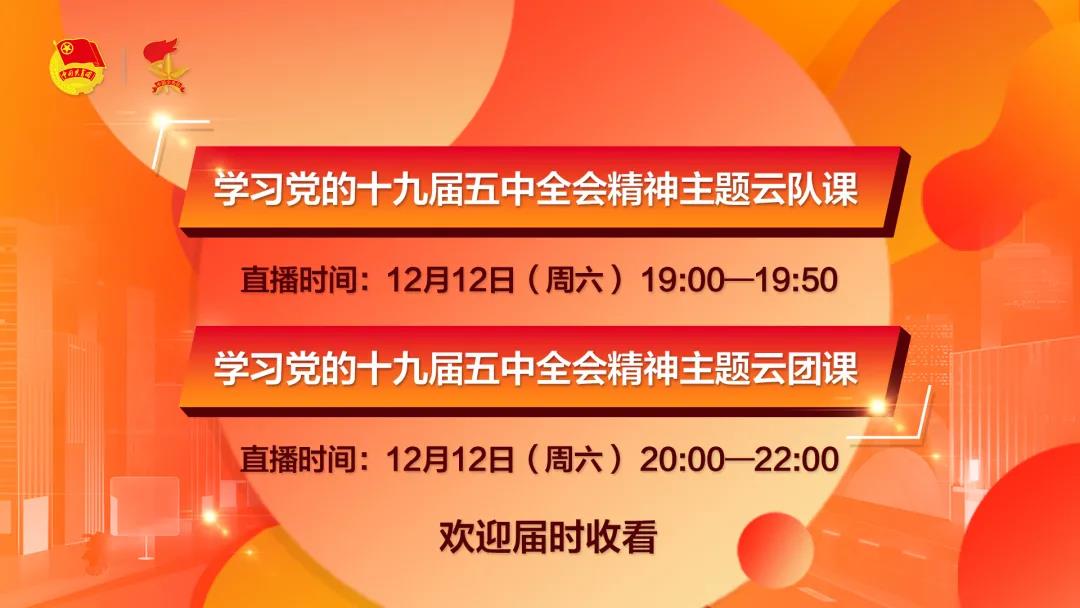 学习党的十九届五中全会精神主题云队课

直播时间：12月12日（周六）19:00—19:50

学习党的十九届五中全会精神主题云团课

直播时间：12月12日（周六）20:00—22:00

欢迎届时收看